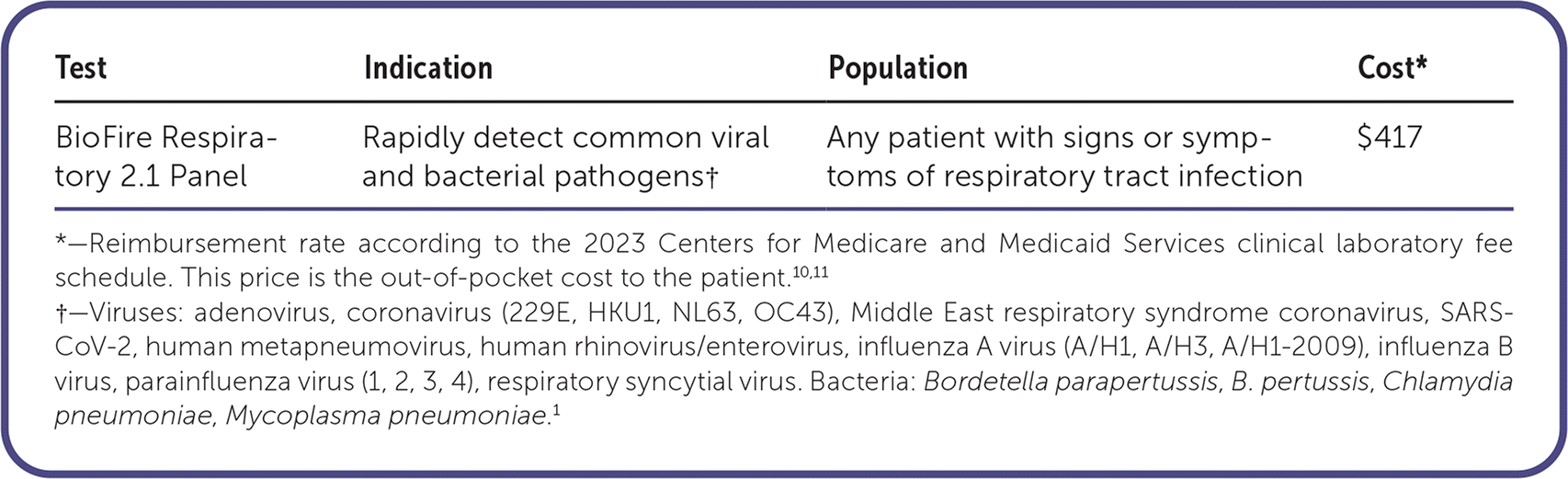 | Test | Indication | Population | Cost* |
|---|---|---|---|
| BioFire Respiratory 2.1 Panel | Rapidly detect common viral and bacterial pathogens† | Any patient with signs or symptoms of respiratory tract infection | \$417 |

*—Reimbursement rate according to the 2023 Centers for Medicare and Medicaid Services clinical laboratory fee schedule. This price is the out-of-pocket cost to the patient.$^{10,11}$

†—Viruses: adenovirus, coronavirus (229E, HKU1, NL63, OC43), Middle East respiratory syndrome coronavirus, SARS-CoV-2, human metapneumovirus, human rhinovirus/enterovirus, influenza A virus (A/H1, A/H3, A/H1-2009), influenza B virus, parainfluenza virus (1, 2, 3, 4), respiratory syncytial virus. Bacteria: Bordetella parapertussis, B. pertussis, Chlamydia pneumoniae, Mycoplasma pneumoniae.$^{1}$